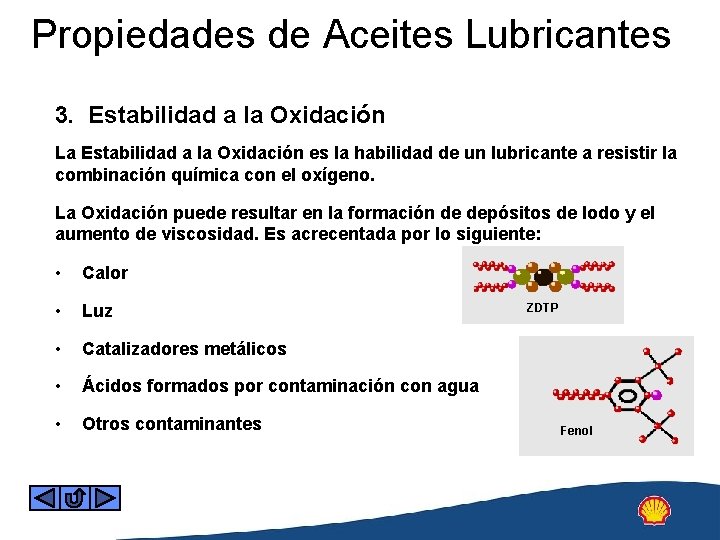 Propiedades de Aceites Lubricantes

3. Estabilidad a la Oxidación

La Estabilidad a la Oxidación es la habilidad de un lubricante a resistir la combinación química con el oxígeno.

La Oxidación puede resultar en la formación de depósitos de lodo y el aumento de viscosidad. Es acrecentada por lo siguiente:

• Calor

• Luz

• Catalizadores metálicos

• Ácidos formados por contaminación con agua

• Otros contaminantes

ZDTP

Fenol